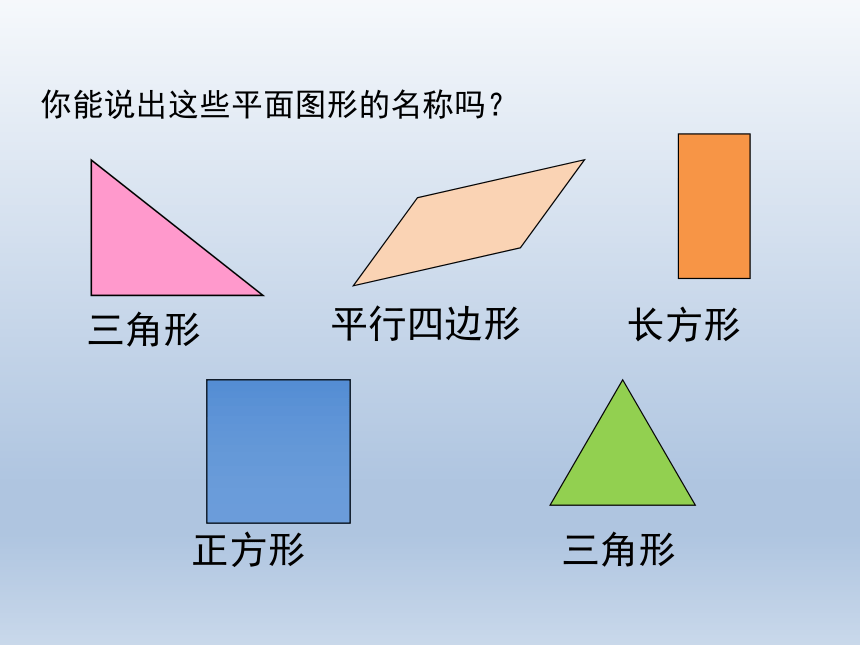 你能说出这些平面图形的名称吗？

三角形

平行四边形

长方形

正方形

三角形